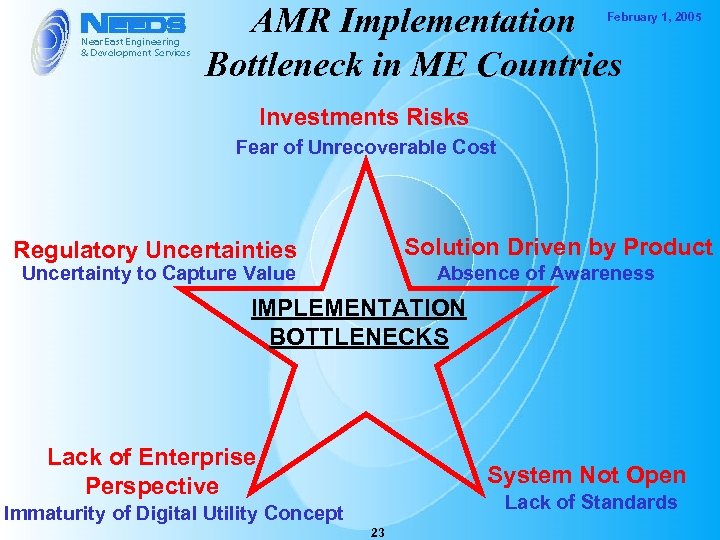 NEEDS
Near East Engineering & Development Services

AMR Implementation Bottleneck in ME Countries

February 1, 2005

Investments Risks
Fear of Unrecoverable Cost

Regulatory Uncertainties
Uncertainty to Capture Value

Solution Driven by Product
Absence of Awareness

IMPLEMENTATION BOTTLENECKS

Lack of Enterprise Perspective
Immaturity of Digital Utility Concept

System Not Open
Lack of Standards

23